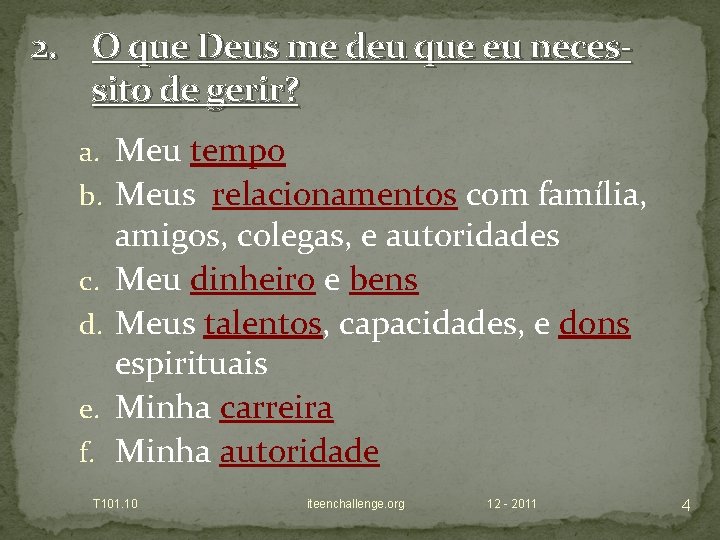 2. O que Deus me deu que eu necessito de gerir?

a. Meu tempo
b. Meus relacionamentos com família, amigos, colegas, e autoridades
c. Meu dinheiro e bens
d. Meus talentos, capacidades, e dons espirituais
e. Minha carreira
f. Minha autoridade

T101.10 iteenchallenge.org 12 - 2011 4